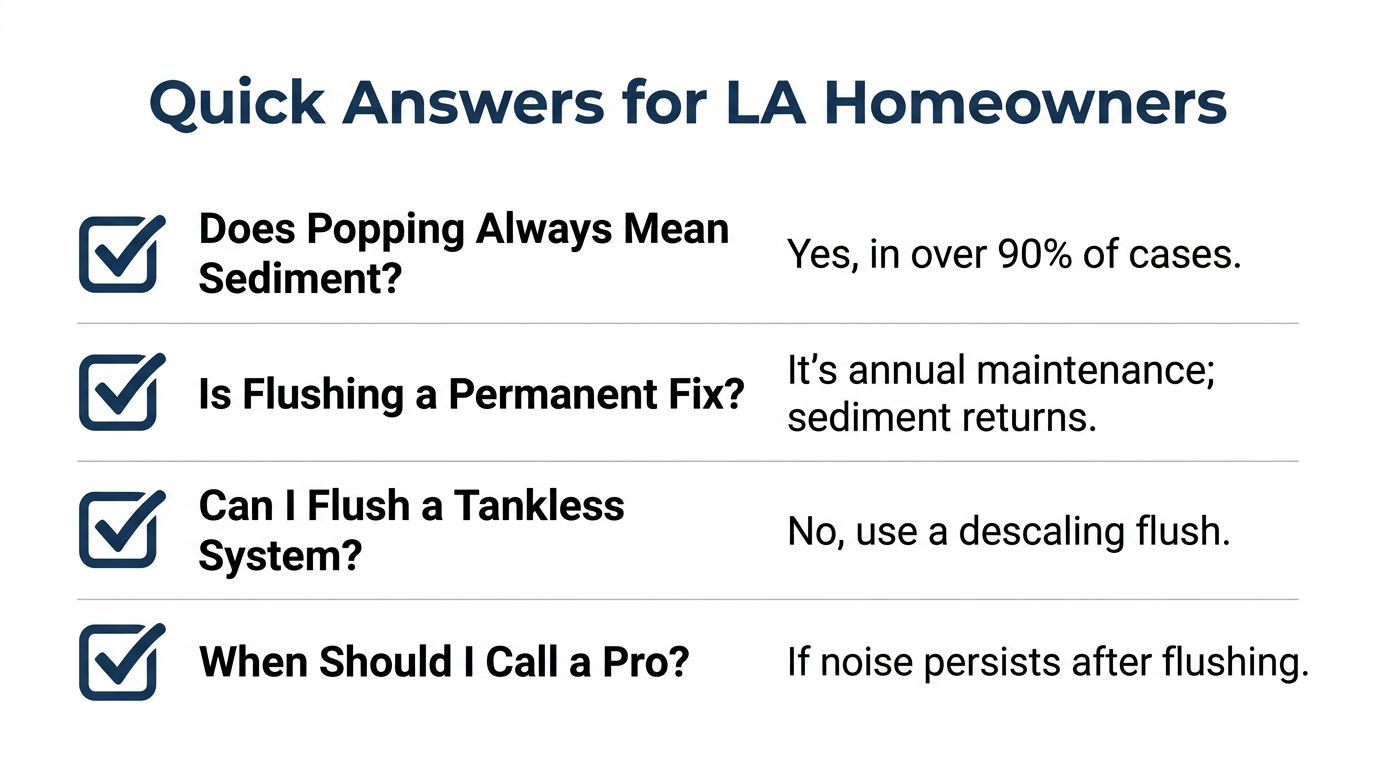 Quick Answers for LA Homeowners

Does Popping Always Mean Sediment?

Yes, in over 90% of cases.

Is Flushing a Permanent Fix?

It's annual maintenance; sediment returns.

Can I Flush a Tankless System?

No, use a descaling flush.

When Should I Call a Pro?

If noise persists after flushing.